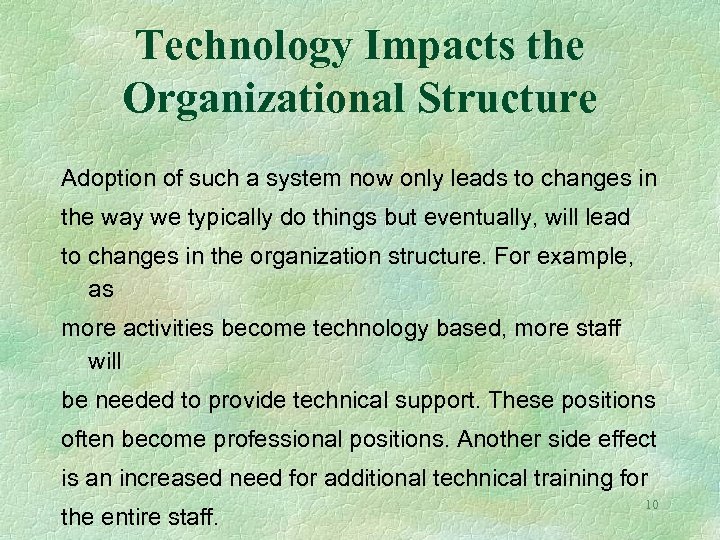 Technology Impacts the Organizational Structure

Adoption of such a system now only leads to changes in the way we typically do things but eventually, will lead to changes in the organization structure. For example, as more activities become technology based, more staff will be needed to provide technical support. These positions often become professional positions. Another side effect is an increased need for additional technical training for the entire staff.

10